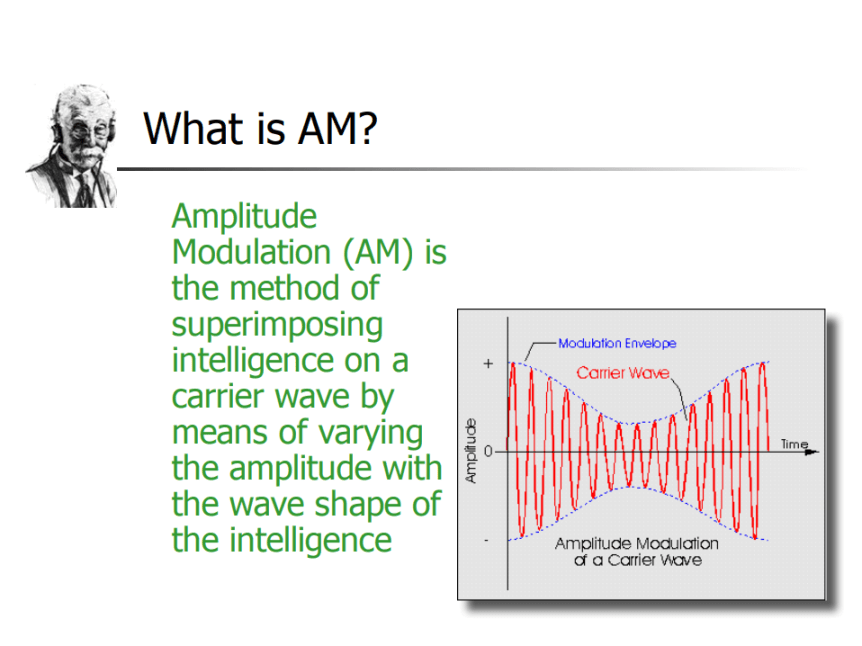 What is AM?

Amplitude Modulation (AM) is the method of superimposing intelligence on a carrier wave by means of varying the amplitude with the wave shape of the intelligence

Modulation Envelope
Carrier Wave
+
0
-
Amplitude
Time
Amplitude Modulation of a Carrier Wave